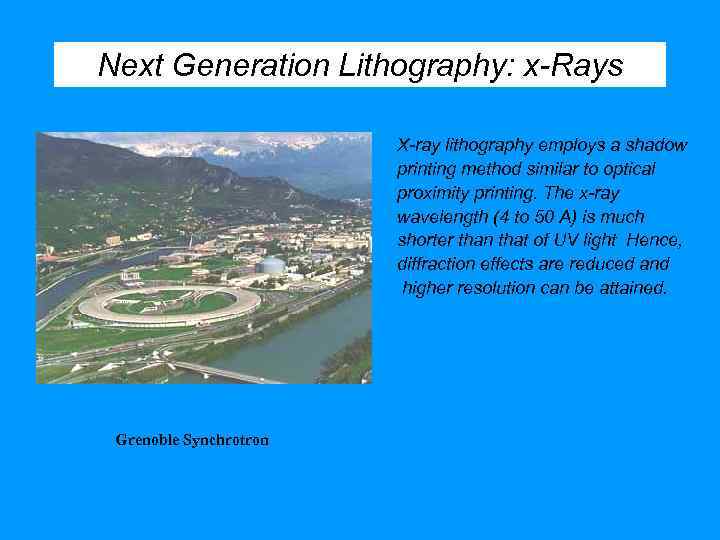 Next Generation Lithography: x-Rays

X-ray lithography employs a shadow printing method similar to optical proximity printing. The x-ray wavelength (4 to 50 A) is much shorter than that of UV light Hence, diffraction effects are reduced and higher resolution can be attained.

Grenoble Synchrotron